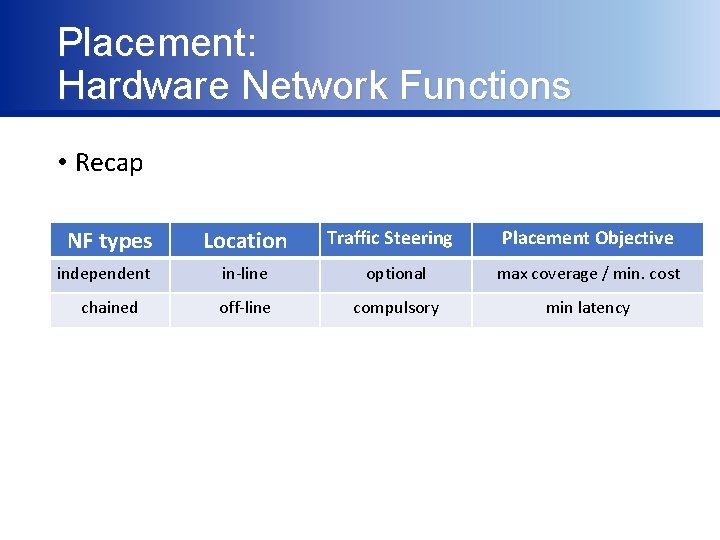 Placement:
Hardware Network Functions

• Recap

| NF types | Location | Traffic Steering | Placement Objective |
|---|---|---|---|
| independent | in-line | optional | max coverage / min. cost |
| chained | off-line | compulsory | min latency |